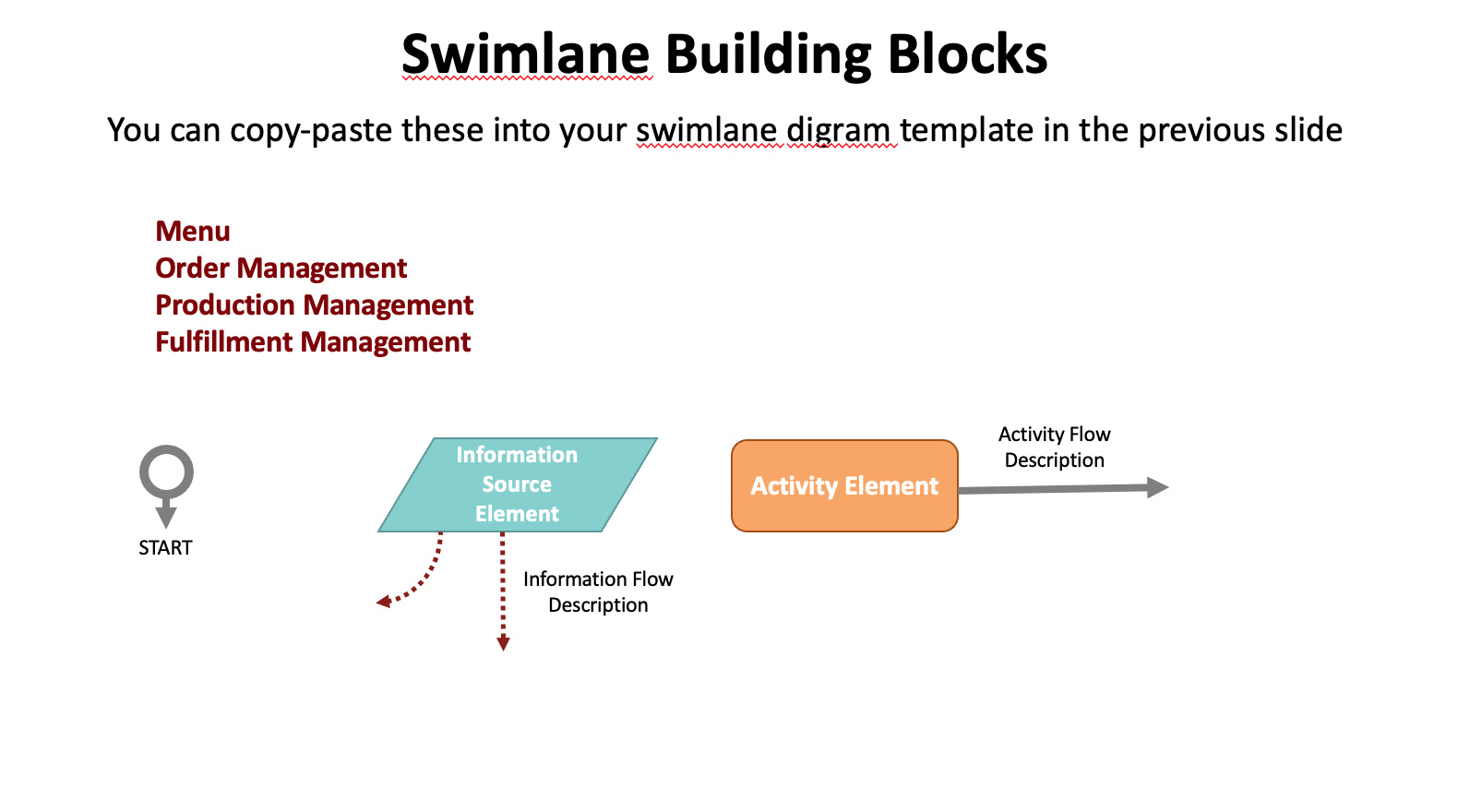 Swimlane Building Blocks

You can copy-paste these into your swimlane digram template in the previous slide

Menu
Order Management
Production Management
Fulfillment Management

START

Information Source Element

Information Flow Description

Activity Element

Activity Flow Description